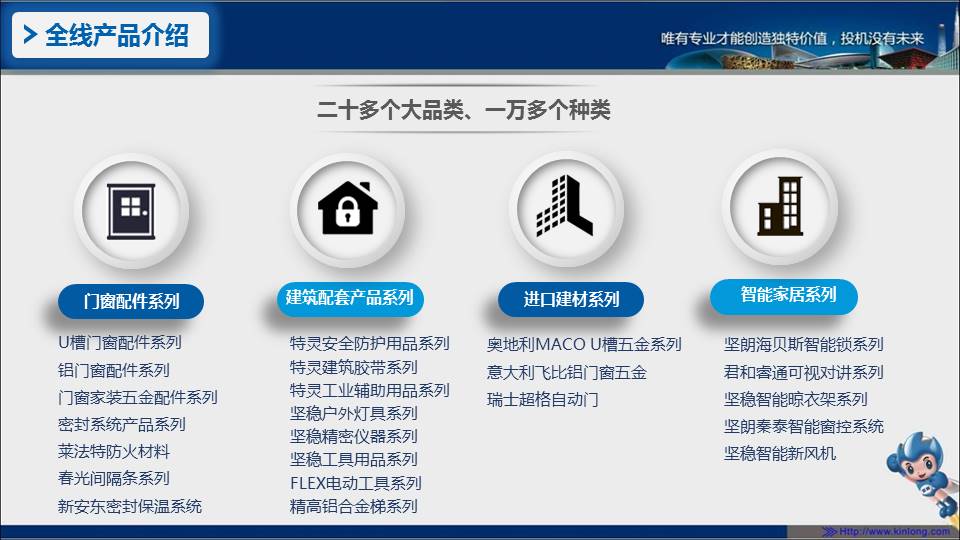 全线产品介绍

唯有专业才能创造独特价值，投机没有未来

二十多个大品类、一万多个种类

门窗配件系列

U槽门窗配件系列
铝门窗配件系列
门窗家装五金配件系列
密封系统产品系列
莱法特防火材料
春光间隔条系列
新安东密封保温系统

建筑配套产品系列

特灵安全防护用品系列
特灵建筑胶带系列
特灵工业辅助用品系列
坚稳户外灯具系列
坚稳精密仪器系列
坚稳工具用品系列
FLEX电动工具系列
精高铝合金梯系列

进口建材系列

奥地利MACO U槽五金系列
意大利飞比铝门窗五金
瑞士超格自动门

智能家居系列

坚朗海贝斯智能锁系列
君和睿通可视对讲系列
坚稳智能晾衣架系列
坚朗秦泰智能窗控系统
坚稳智能新风机

Http://www.kinlong.com